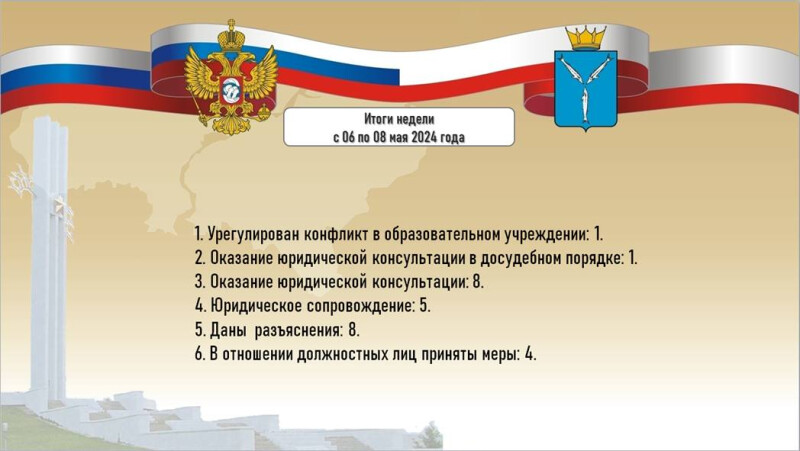 Итоги недели
с 06 по 08 мая 2024 года

1. Урегулирован конфликт в образовательном учреждении: 1.
2. Оказание юридической консультации в досудебном порядке: 1.
3. Оказание юридической консультации: 8.
4. Юридическое сопровождение: 5.
5. Даны разъяснения: 8.
6. В отношении должностных лиц приняты меры: 4.